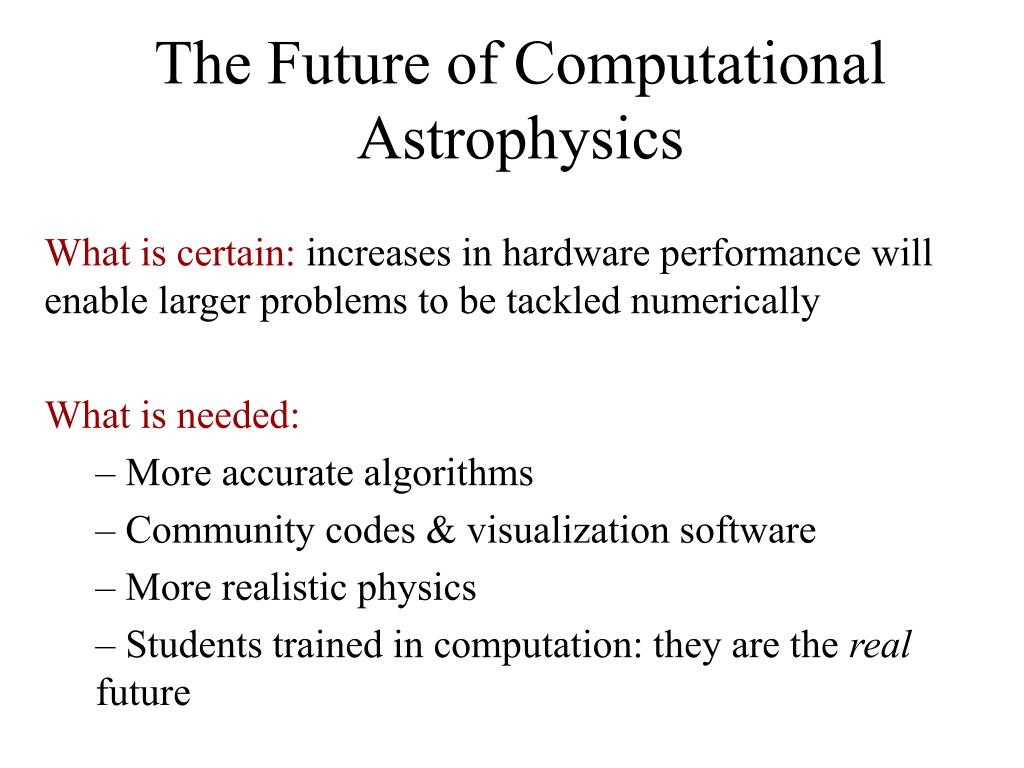 The Future of Computational Astrophysics

What is certain: increases in hardware performance will enable larger problems to be tackled numerically

What is needed:
– More accurate algorithms
– Community codes & visualization software
– More realistic physics
– Students trained in computation: they are the real future